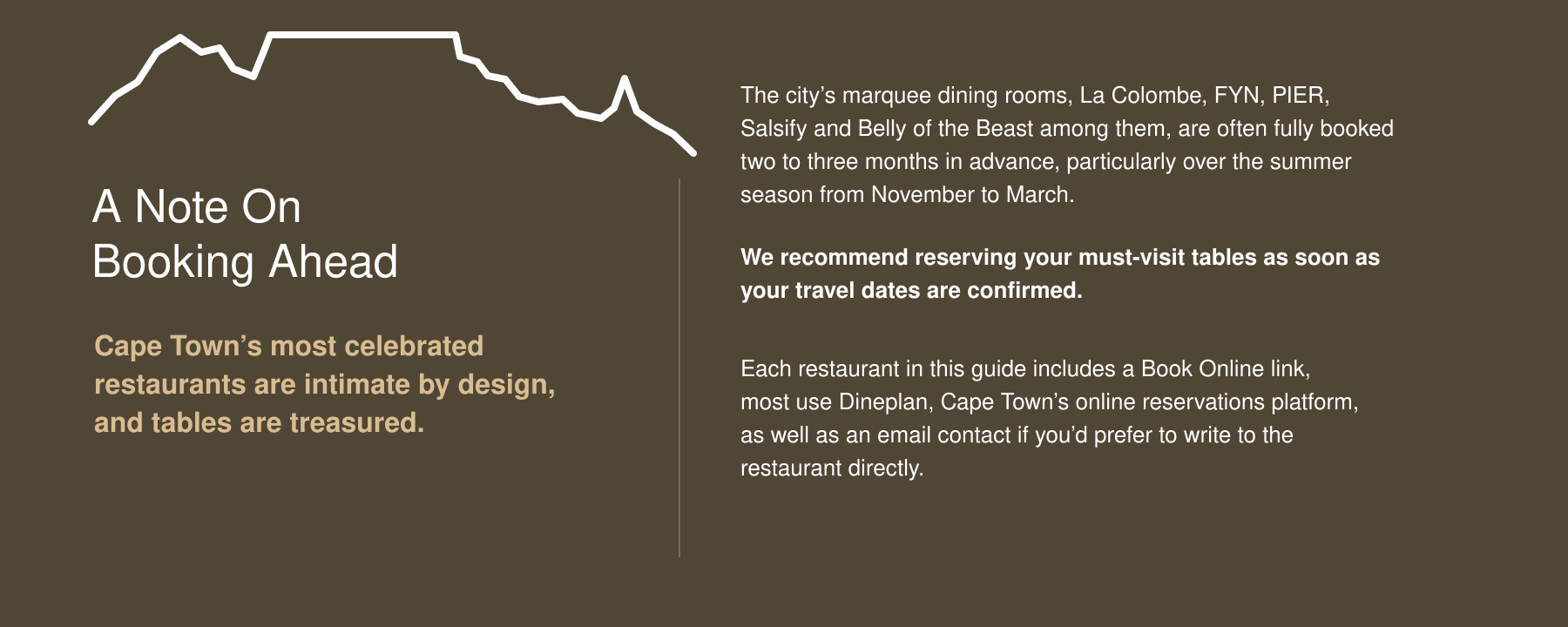 A Note On
Booking Ahead

Cape Town’s most celebrated restaurants are intimate by design, and tables are treasured.

The city’s marquee dining rooms, La Colombe, FYN, PIER, Salsify and Belly of the Beast among them, are often fully booked two to three months in advance, particularly over the summer season from November to March.

We recommend reserving your must-visit tables as soon as your travel dates are confirmed.

Each restaurant in this guide includes a Book Online link, most use Dineplan, Cape Town’s online reservations platform, as well as an email contact if you’d prefer to write to the restaurant directly.